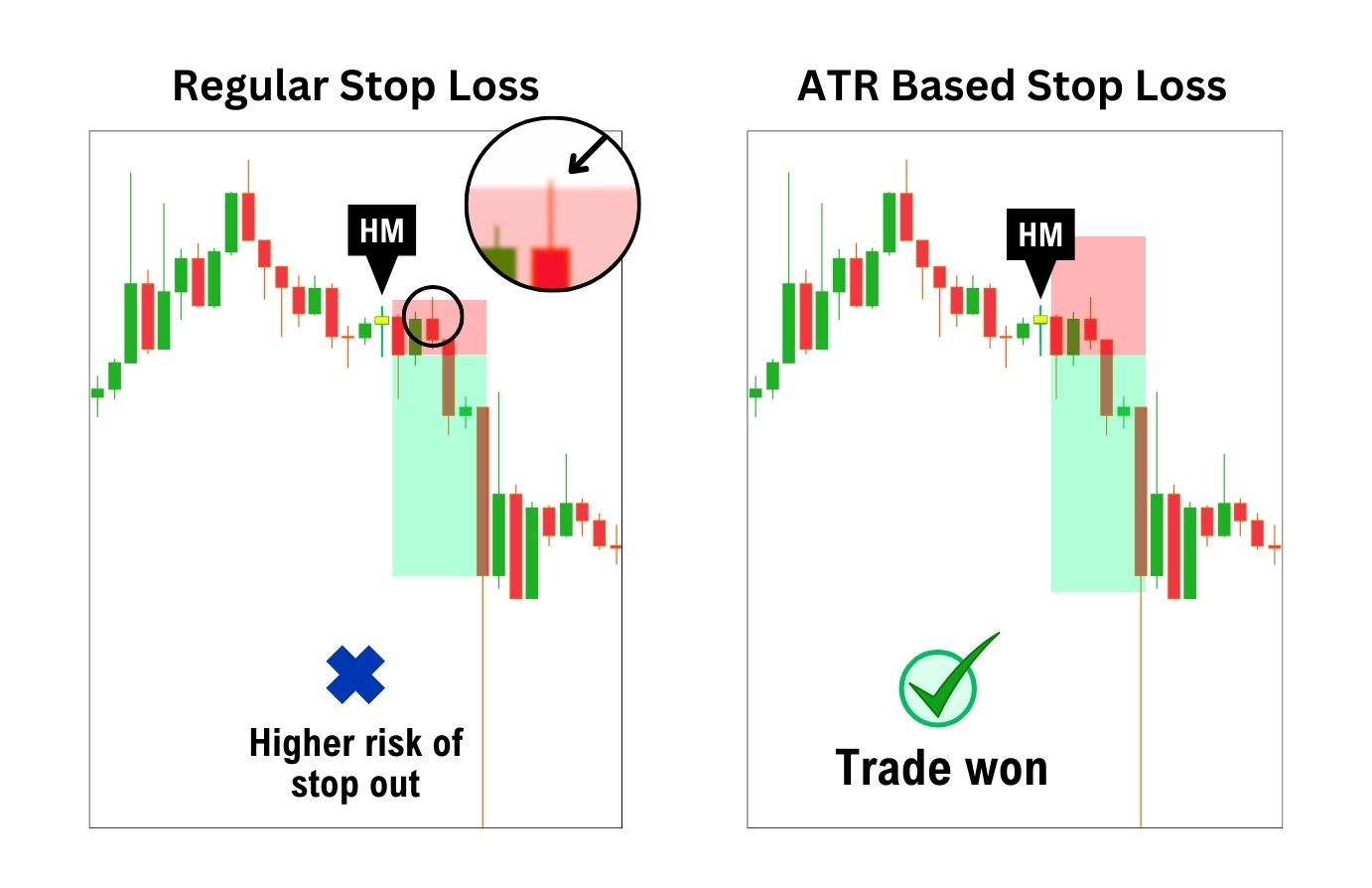 Regular Stop Loss

HM

Higher risk of stop out

ATR Based Stop Loss

HM

Trade won